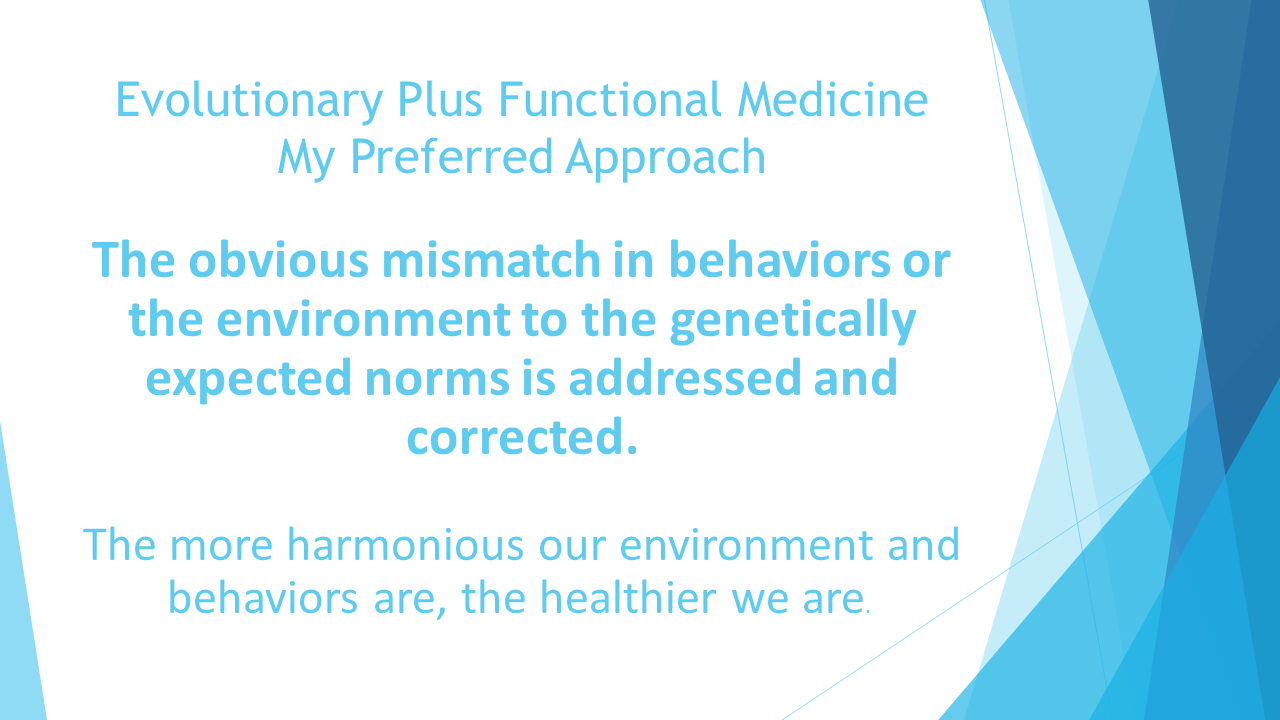 Evolutionary Plus Functional Medicine
My Preferred Approach

The obvious mismatch in behaviors or the environment to the genetically expected norms is addressed and corrected.

The more harmonious our environment and behaviors are, the healthier we are.